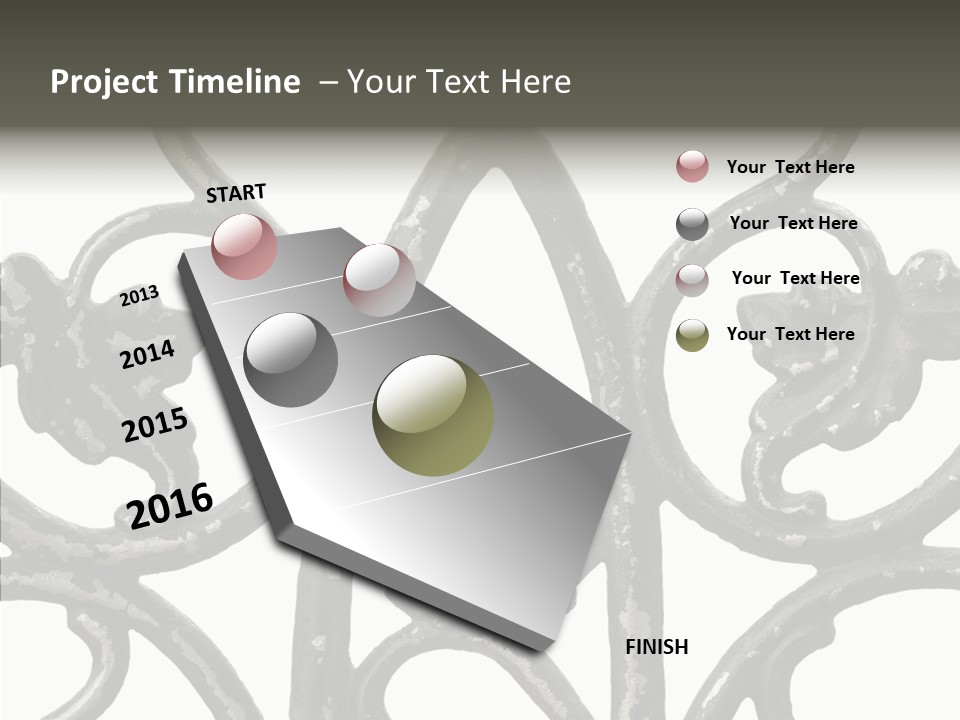 Project Timeline – Your Text Here

START

2013

2014

2015

2016

FINISH

Your Text Here

Your Text Here

Your Text Here

Your Text Here